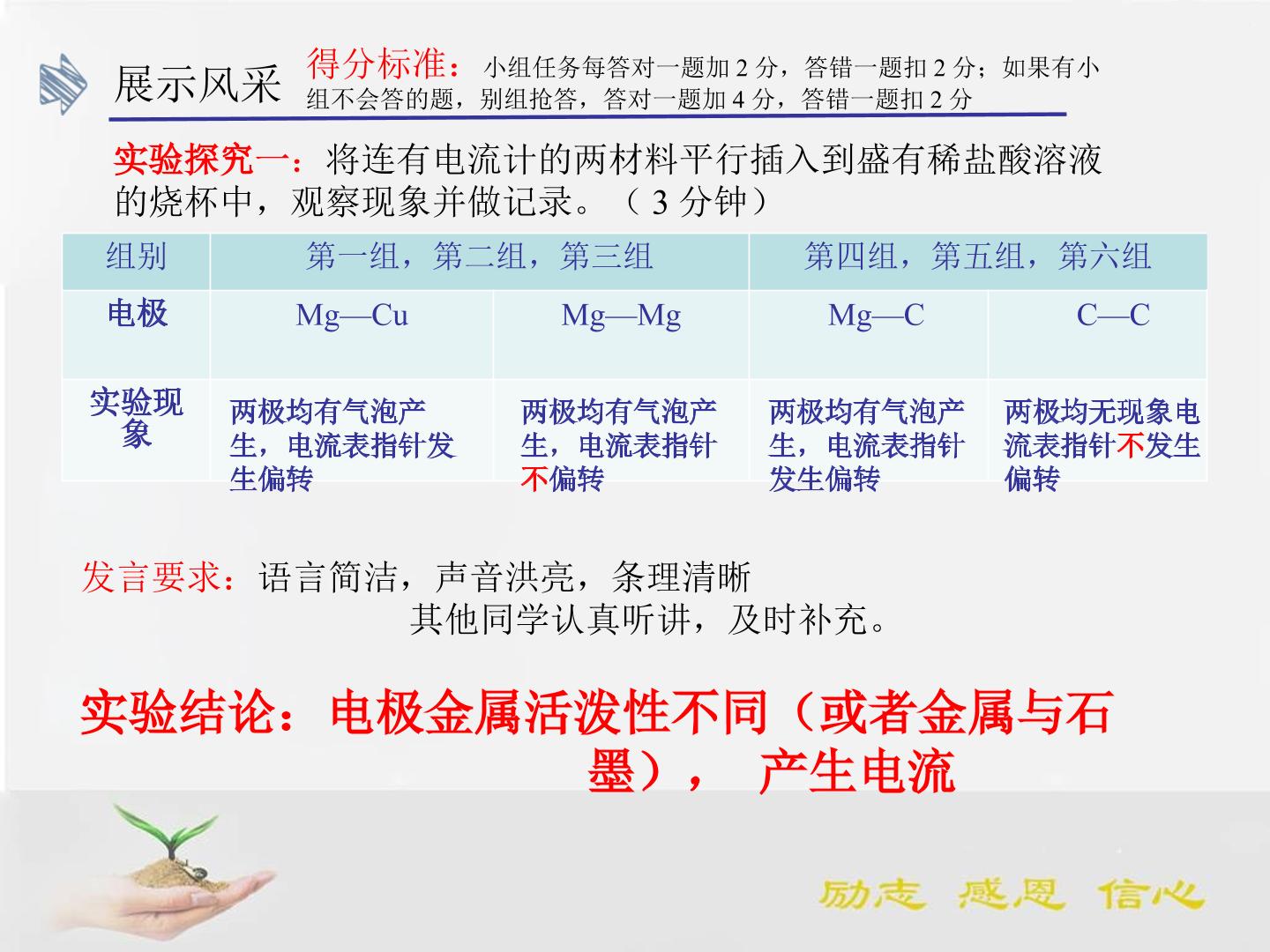 展示风采 得分标准：小组任务每答对一题加 2 分，答错一题扣 2 分；如果有小组不会答的题，别组抢答，答对一题加 4 分，答错一题扣 2 分

实验探究一：将连有电流计的两材料平行插入到盛有稀盐酸溶液的烧杯中，观察现象并做记录。（ 3 分钟）

| 组别 | 第一组，第二组，第三组 | | 第四组，第五组，第六组 | |
|---|---|---|---|---|
| 电极 | Mg—Cu | Mg—Mg | Mg—C | C—C |
| 实验现象 | 两极均有气泡产生，电流表指针发生偏转 | 两极均有气泡产生，电流表指针不偏转 | 两极均有气泡产生，电流表指针发生偏转 | 两极均无现象电流表指针不发生偏转 |

发言要求：语言简洁，声音洪亮，条理清晰
其他同学认真听讲，及时补充。

实验结论：电极金属活泼性不同（或者金属与石墨）， 产生电流

励志 感恩 信心